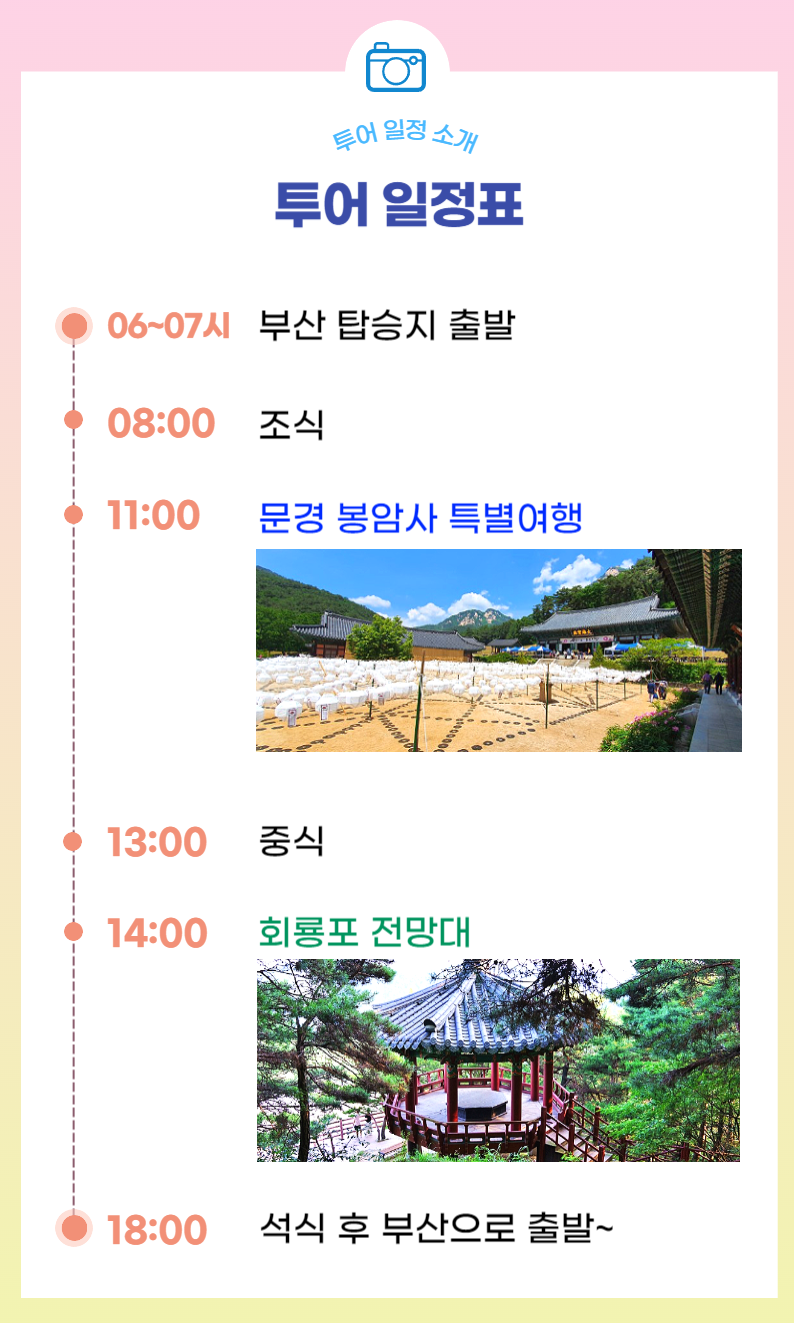 투어 일정 소개

투어 일정표

06~07시 부산 탑승지 출발

08:00 조식

11:00 문경 봉암사 특별여행

13:00 중식

14:00 회룡포 전망대

18:00 석식 후 부산으로 출발~